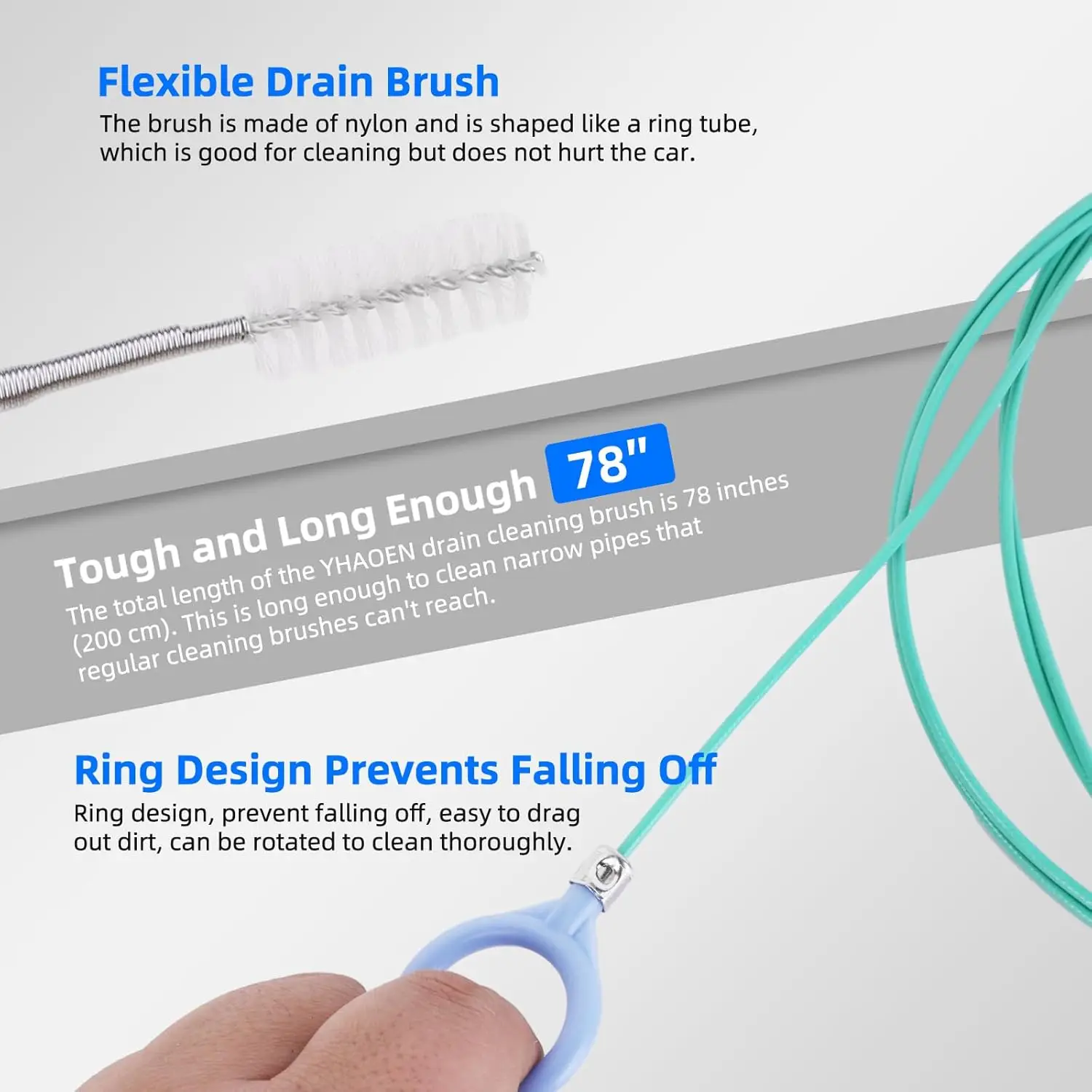 Flexible Drain Brush
The brush is made of nylon and is shaped like a ring tube, which is good for cleaning but does not hurt the car.

Tough and Long Enough 78"
The total length of the YHAOEN drain cleaning brush is 78 inches (200 cm). This is long enough to clean narrow pipes that regular cleaning brushes can't reach.

Ring Design Prevents Falling Off
Ring design, prevent falling off, easy to drag out dirt, can be rotated to clean thoroughly.